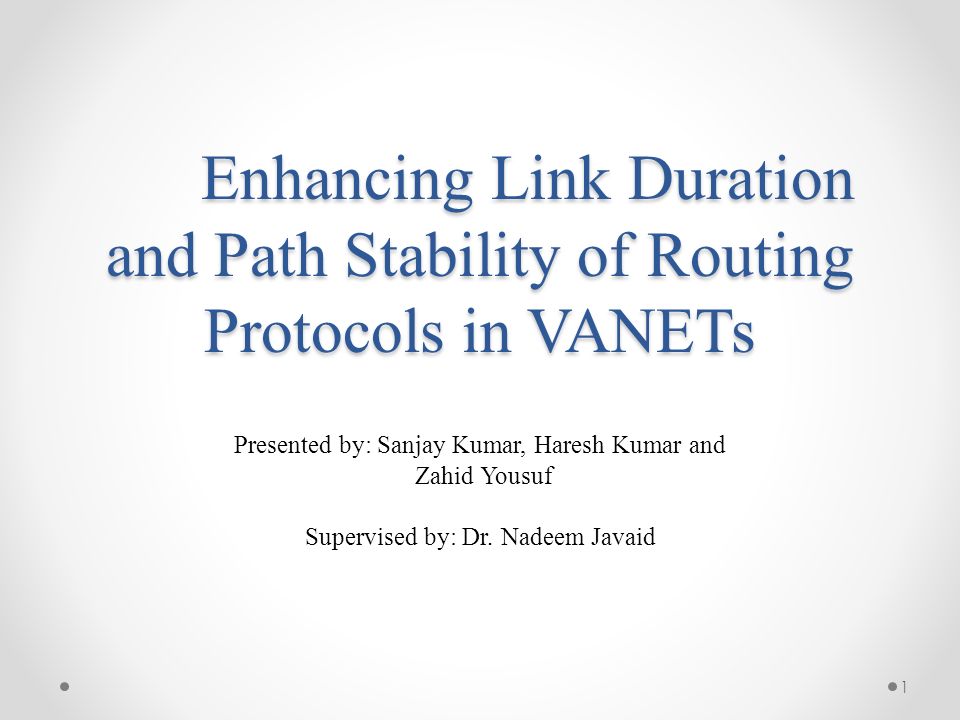 Enhancing Link Duration and Path Stability of Routing Protocols in VANETs

Presented by: Sanjay Kumar, Haresh Kumar and Zahid Yousuf

Supervised by: Dr. Nadeem Javaid

1